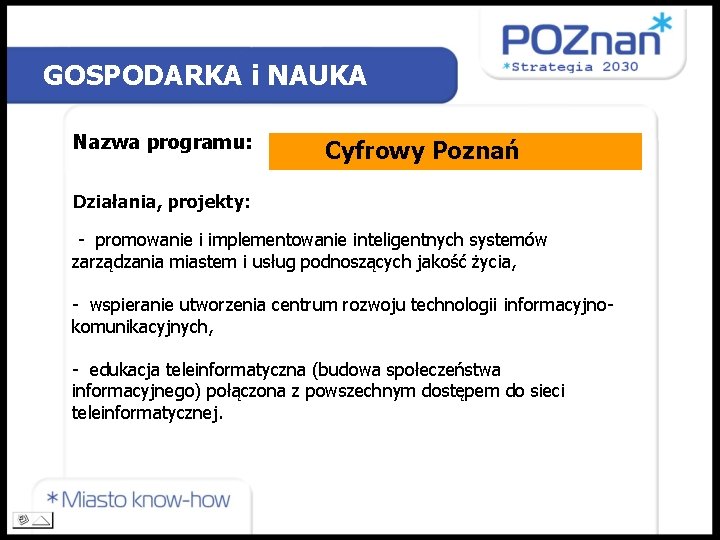 POZnan*
*Strategia 2030

GOSPODARKA i NAUKA

Nazwa programu: Cyfrowy Poznań

Działania, projekty:

- promowanie i implementowanie inteligentnych systemów zarządzania miastem i usług podnoszących jakość życia,

- wspieranie utworzenia centrum rozwoju technologii informacyjno-komunikacyjnych,

- edukacja teleinformatyczna (budowa społeczeństwa informacyjnego) połączona z powszechnym dostępem do sieci teleinformatycznej.

*Miasto know-how